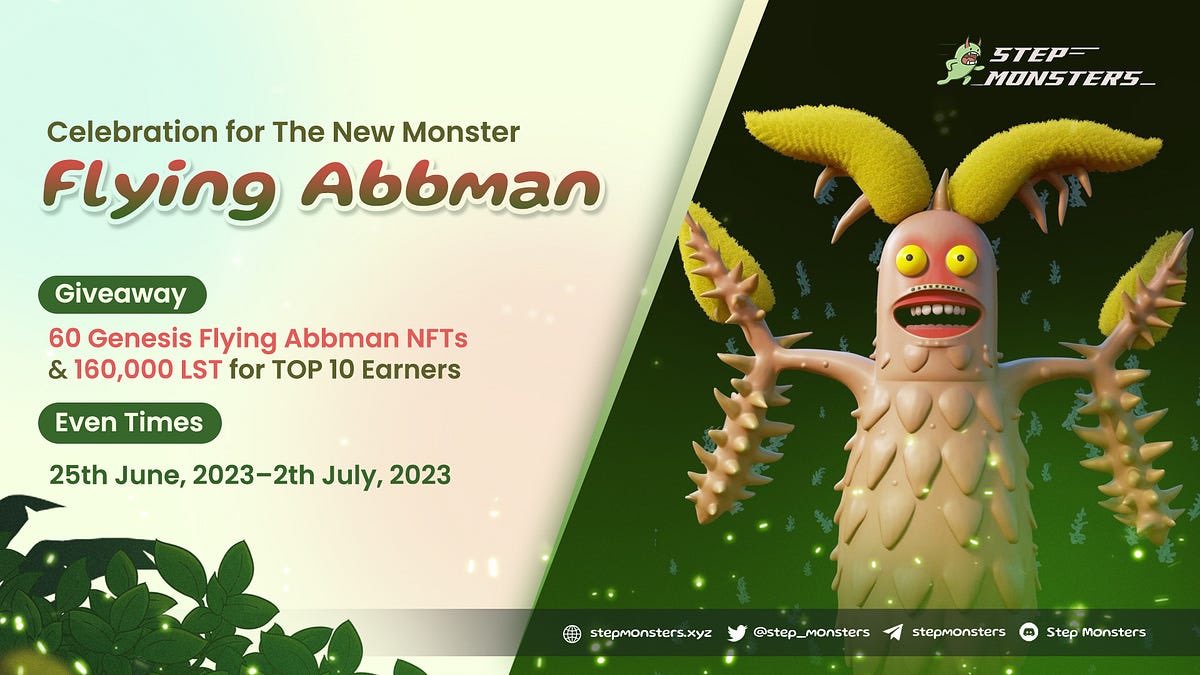 STEP MONSTERS

Celebration for The New Monster

Flying Abbman

Giveaway

60 Genesis Flying Abbman NFTs & 160,000 LST for TOP 10 Earners

Even Times

25th June, 2023–2th July, 2023

stepmonsters.xyz @step_monsters stepmonsters Step Monsters